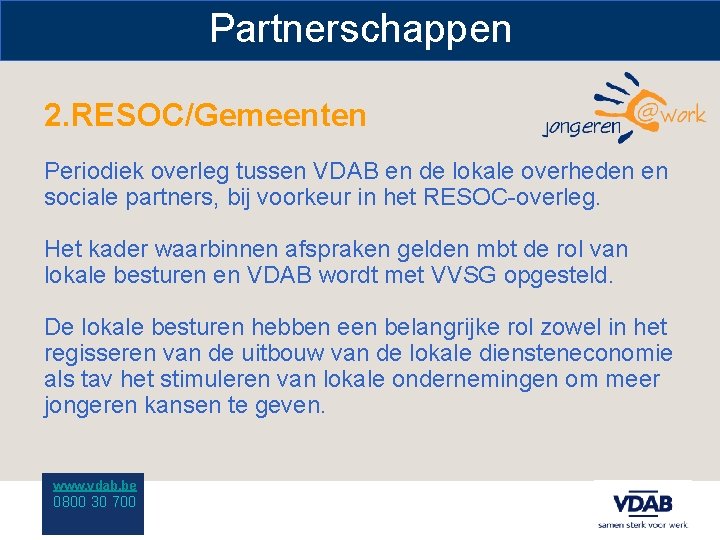 Partnerschappen

2.RESOC/Gemeenten

jongeren @work

Periodiek overleg tussen VDAB en de lokale overheden en sociale partners, bij voorkeur in het RESOC-overleg.

Het kader waarbinnen afspraken gelden mbt de rol van lokale besturen en VDAB wordt met VVSG opgesteld.

De lokale besturen hebben een belangrijke rol zowel in het regisseren van de uitbouw van de lokale diensteneconomie als tav het stimuleren van lokale ondernemingen om meer jongeren kansen te geven.

www.vdab.be
0800 30 700

VDAB
samen sterk voor werk